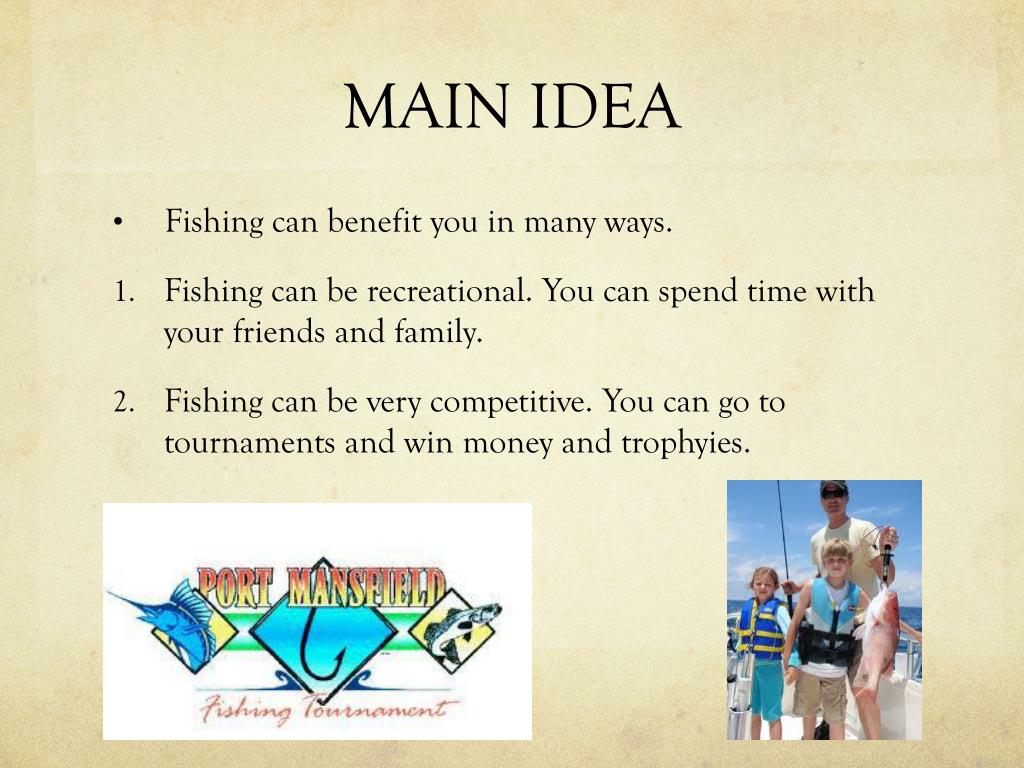 MAIN IDEA

• Fishing can benefit you in many ways.

1. Fishing can be recreational. You can spend time with your friends and family.

2. Fishing can be very competitive. You can go to tournaments and win money and trophyies.

PORT MANSFIELD

Fishing Tournament